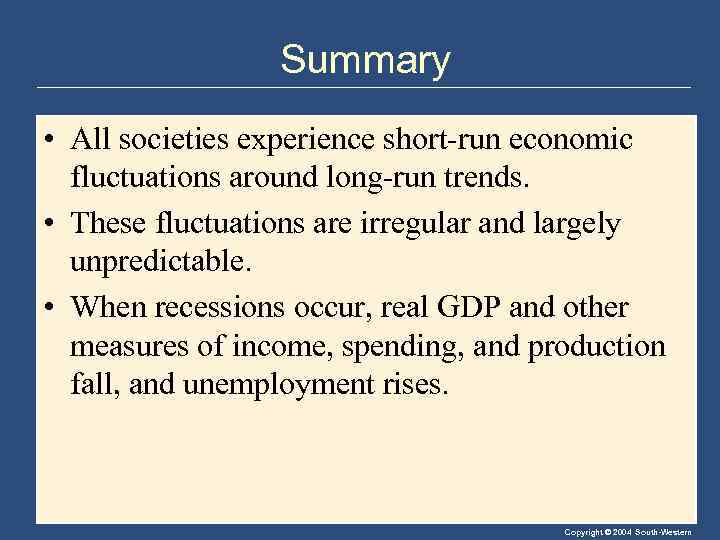 Summary

• All societies experience short-run economic fluctuations around long-run trends.

• These fluctuations are irregular and largely unpredictable.

• When recessions occur, real GDP and other measures of income, spending, and production fall, and unemployment rises.

Copyright © 2004 South-Western